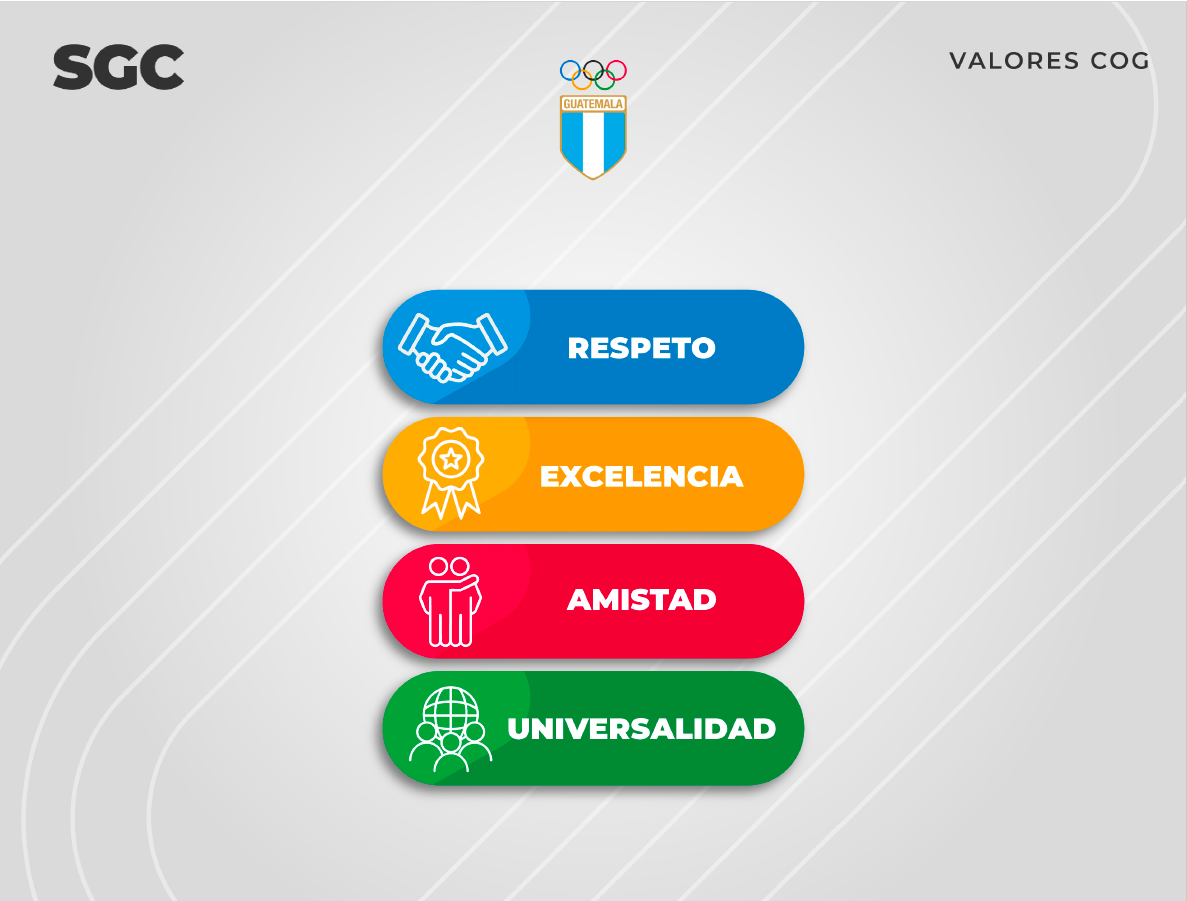 SGC

GUATEMALA

VALORES COG

RESPETO

EXCELENCIA

AMISTAD

UNIVERSALIDAD